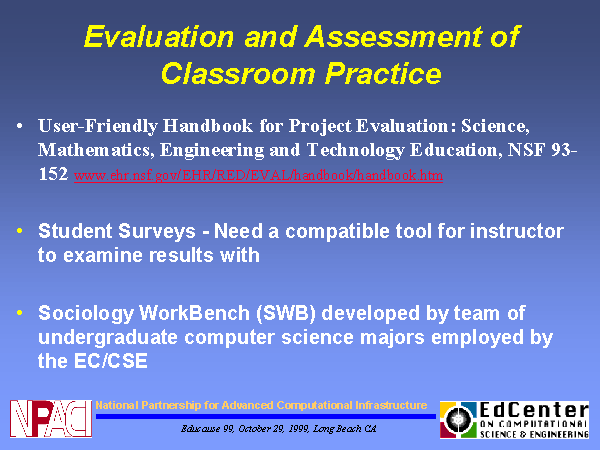 Evaluation and Assessment of Classroom Practice

• User-Friendly Handbook for Project Evaluation: Science, Mathematics, Engineering and Technology Education, NSF 93-152 www.ehr.nsf.gov/EHR/RED/EVAL/handbook/handbook.htm

• Student Surveys - Need a compatible tool for instructor to examine results with

• Sociology WorkBench (SWB) developed by team of undergraduate computer science majors employed by the EC/CSE

NPACI

National Partnership for Advanced Computational Infrastructure

Educause 99, October 29, 1999, Long Beach CA

EdCenter ON COMPUTATIONAL SCIENCE & ENGINEERING